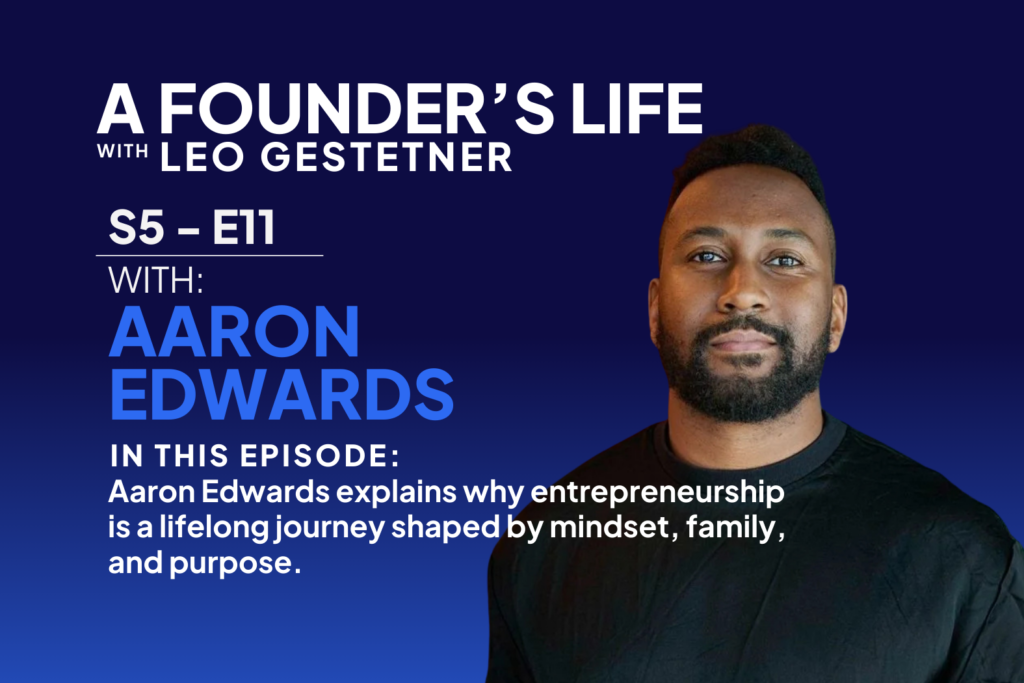 A FOUNDER'S LIFE
WITH LEO GESTETNER

S5 – E11

WITH:
AARON EDWARDS

IN THIS EPISODE:
Aaron Edwards explains why entrepreneurship is a lifelong journey shaped by mindset, family, and purpose.